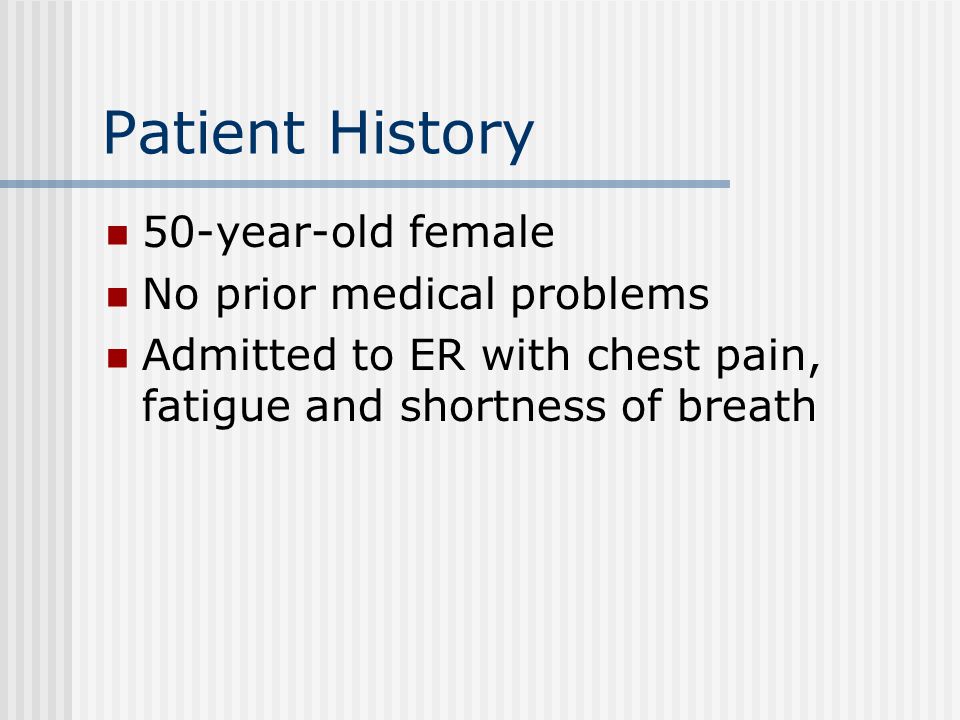 Patient History

- 50-year-old female
- No prior medical problems
- Admitted to ER with chest pain, fatigue and shortness of breath